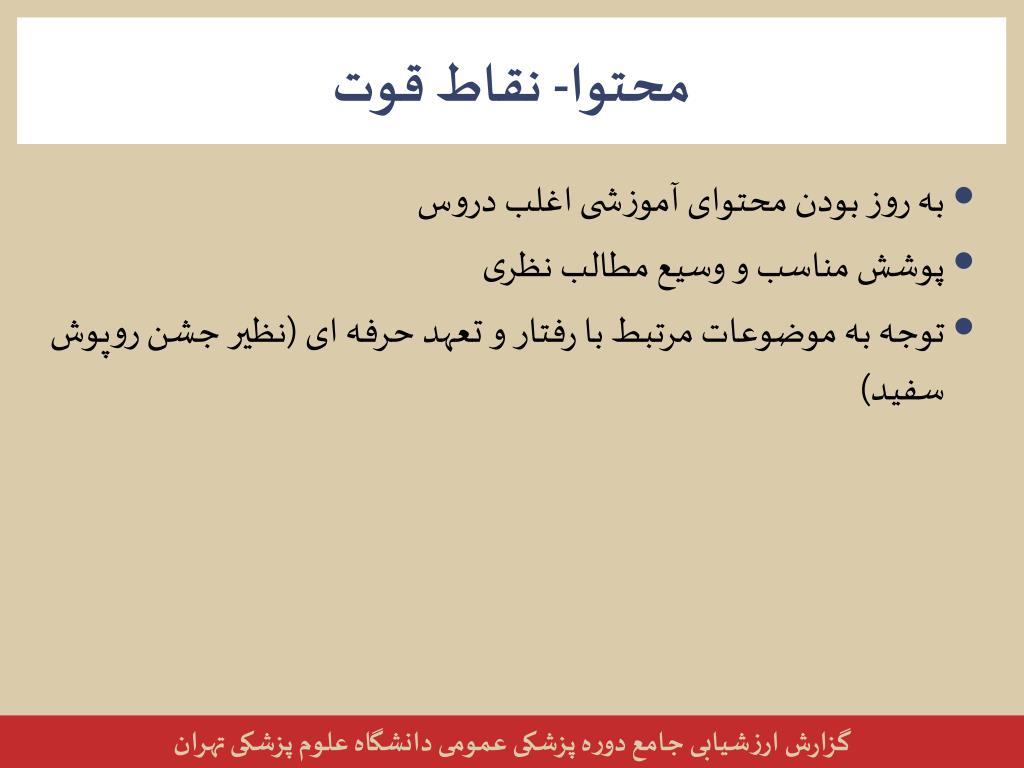 محتوا- نقاط قوت

• به روز بودن محتوای آموزشی اغلب دروس
• پوشش مناسب و وسیع مطالب نظری
• توجه به موضوعات مرتبط با رفتار و تعهد حرفه ای (نظیر جشن روپوش سفید)

گزارش ارزشیابی جامع دوره پزشکی عمومی دانشگاه علوم پزشکی تهران